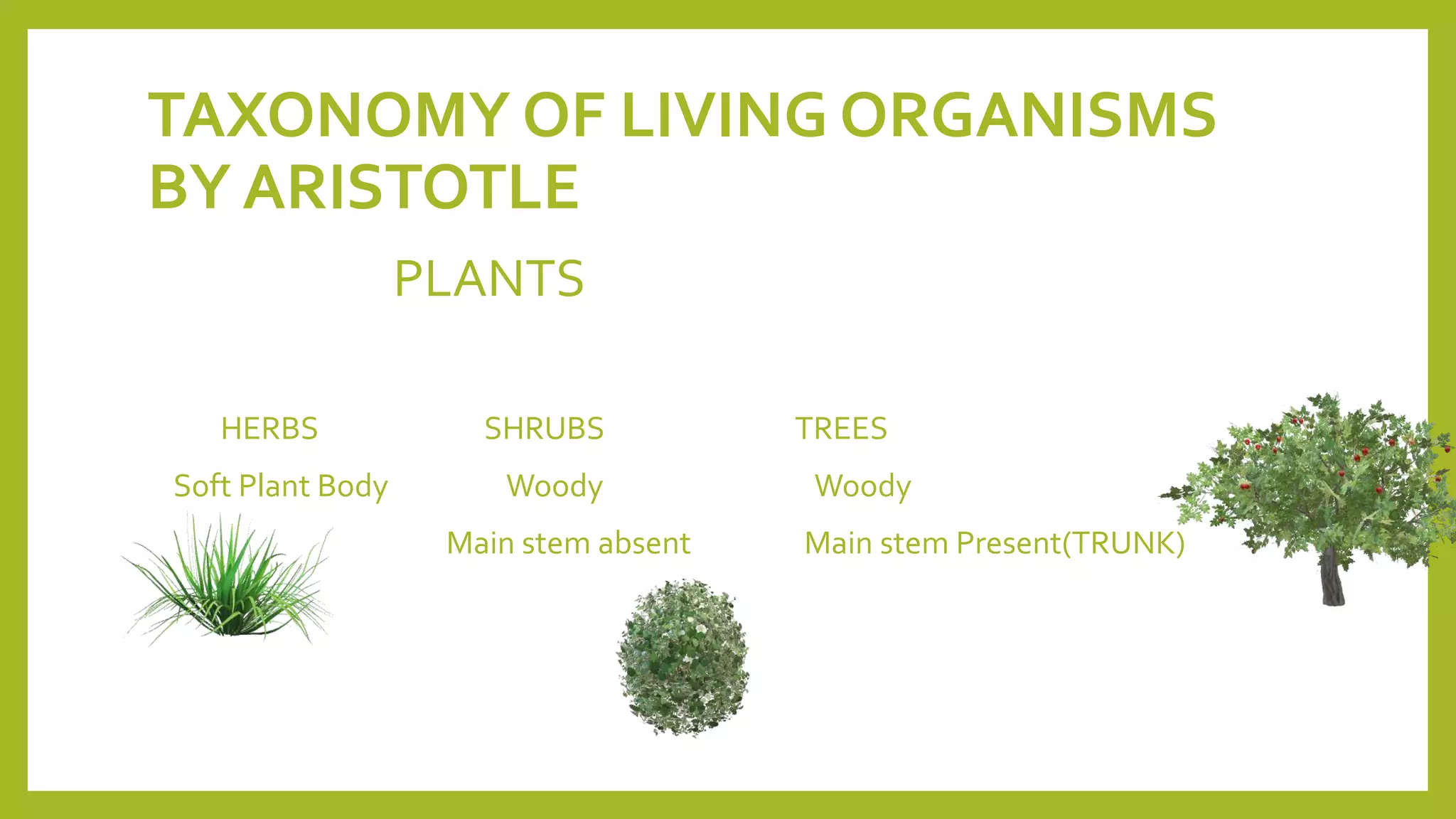 TAXONOMY OF LIVING ORGANISMS BY ARISTOTLE

PLANTS

HERBS

Soft Plant Body

SHRUBS

Woody

Main stem absent

TREES

Woody

Main stem Present(TRUNK)